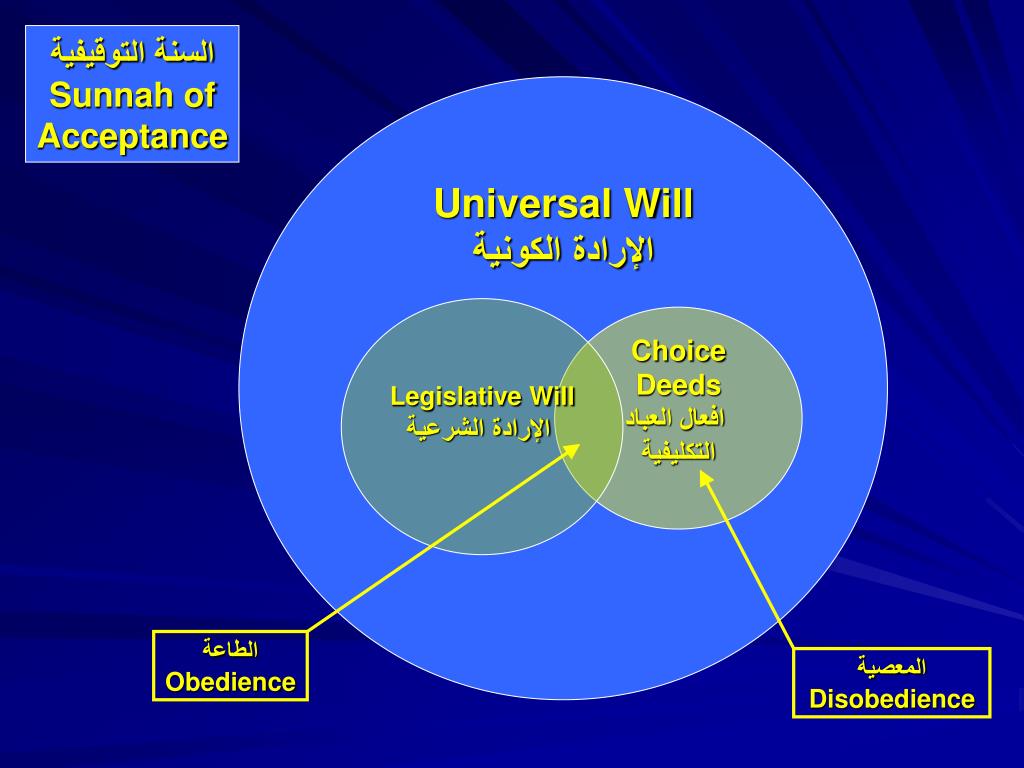 السنة التوقيفية
Sunnah of Acceptance

Universal Will
الإرادة الكونية

Legislative Will
الإرادة الشرعية

Choice Deeds
افعال العباد التكليفية

الطاعة
Obedience

المعصية
Disobedience